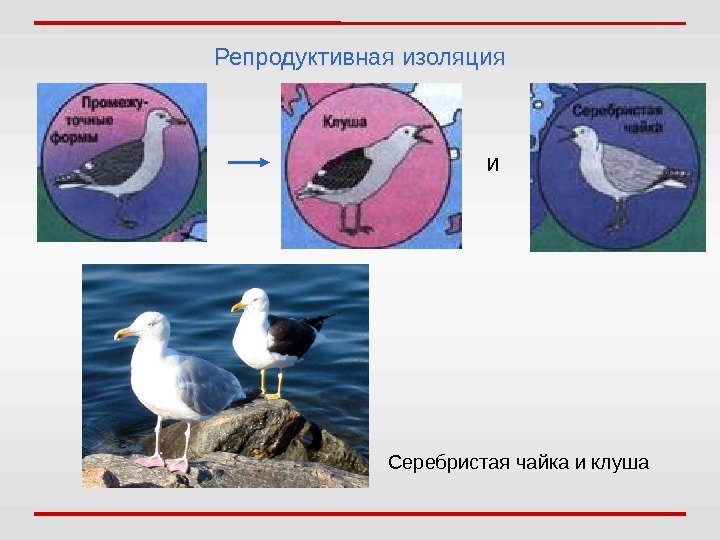 Репродуктивная изоляция

Промежуточные формы

Клуша

и

Серебристая чайка

Серебристая чайка и клуша